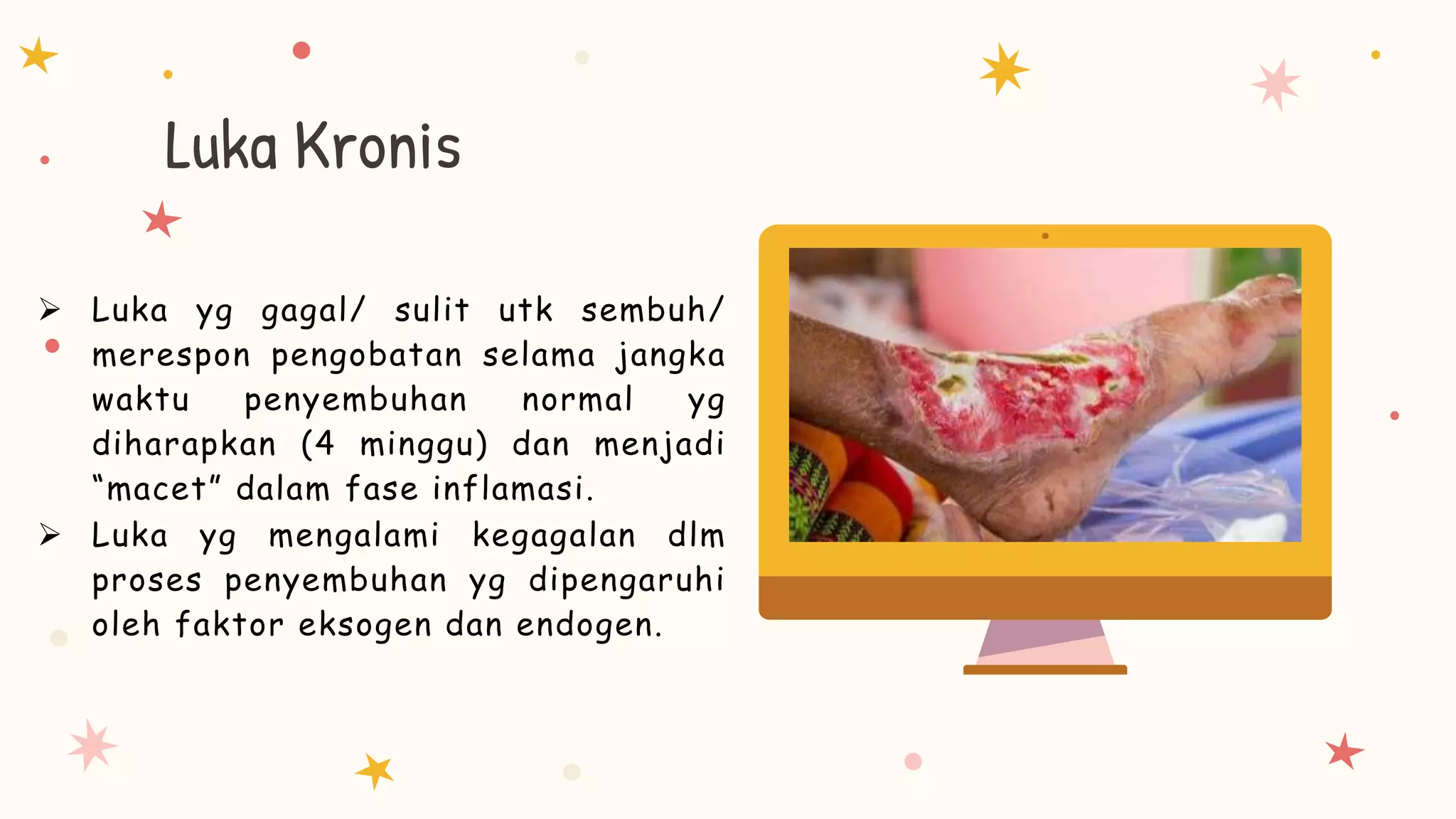 Luka Kronis

➢ Luka yg gagal/ sulit utk sembuh/ merespon pengobatan selama jangka waktu penyembuhan normal yg diharapkan (4 minggu) dan menjadi “macet” dalam fase inflamasi.
➢ Luka yg mengalami kegagalan dlm proses penyembuhan yg dipengaruhi oleh faktor eksogen dan endogen.